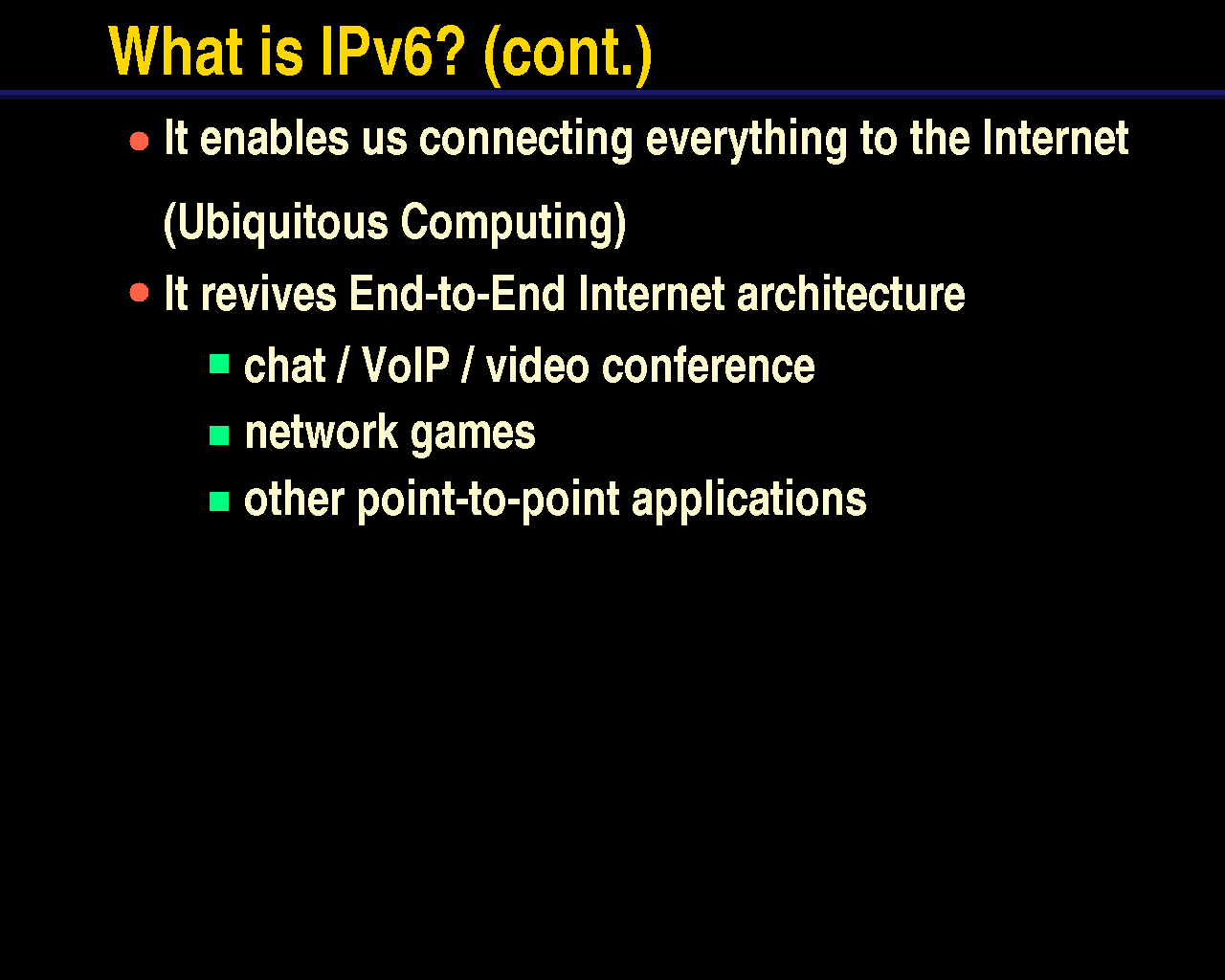 What is IPv6? (cont.)

- It enables us connecting everything to the Internet (Ubiquitous Computing)
- It revives End-to-End Internet architecture
  - chat / VoIP / video conference
  - network games
  - other point-to-point applications